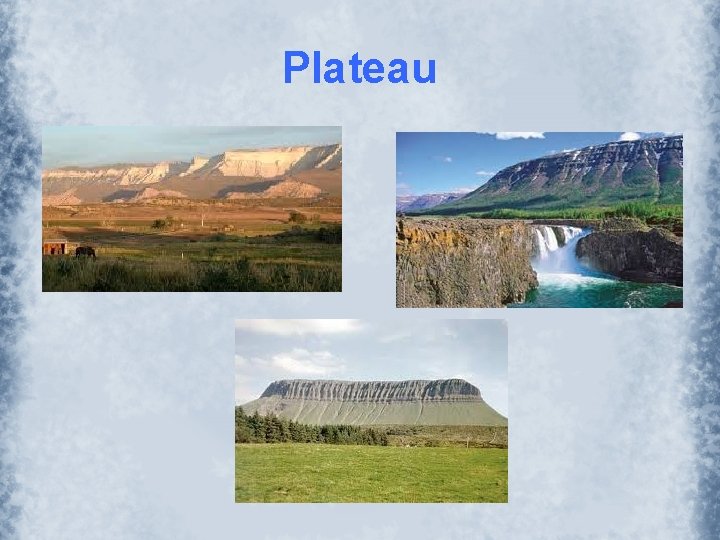 Plateau